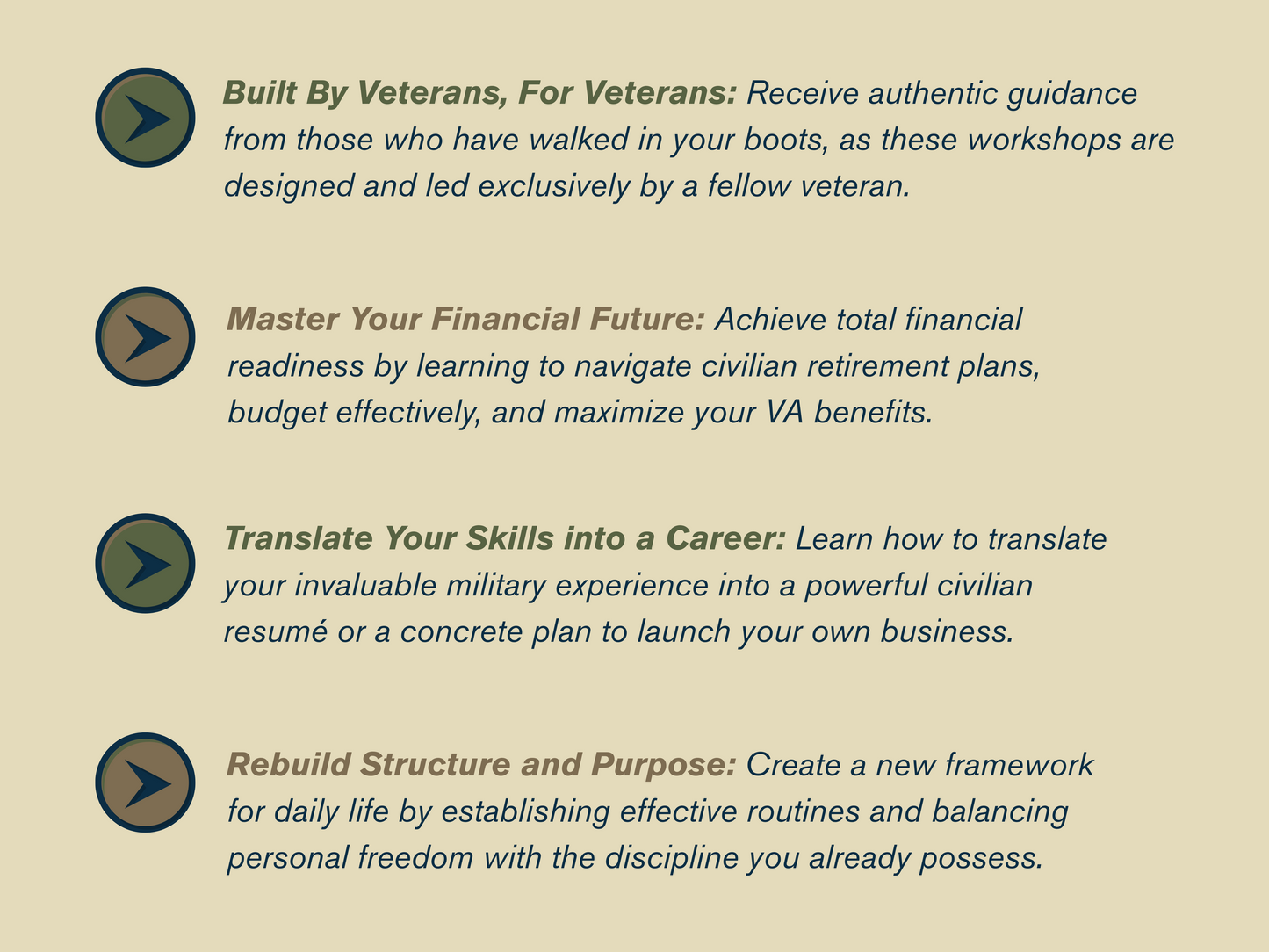 Built By Veterans, For Veterans: Receive authentic guidance from those who have walked in your boots, as these workshops are designed and led exclusively by a fellow veteran.

Master Your Financial Future: Achieve total financial readiness by learning to navigate civilian retirement plans, budget effectively, and maximize your VA benefits.

Translate Your Skills into a Career: Learn how to translate your invaluable military experience into a powerful civilian resumé or a concrete plan to launch your own business.

Rebuild Structure and Purpose: Create a new framework for daily life by establishing effective routines and balancing personal freedom with the discipline you already possess.